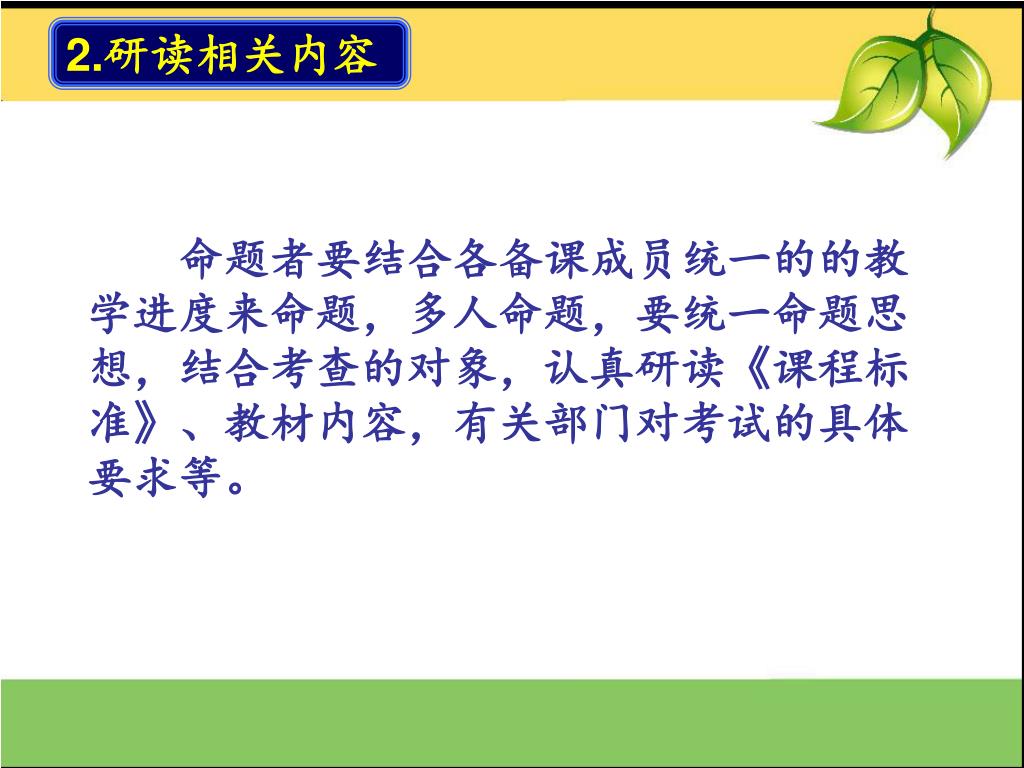 2.研读相关内容

命题者要结合各备课成员统一的的教学进度来命题，多人命题，要统一命题思想，结合考查的对象，认真研读《课程标准》、教材内容，有关部门对考试的具体要求等。